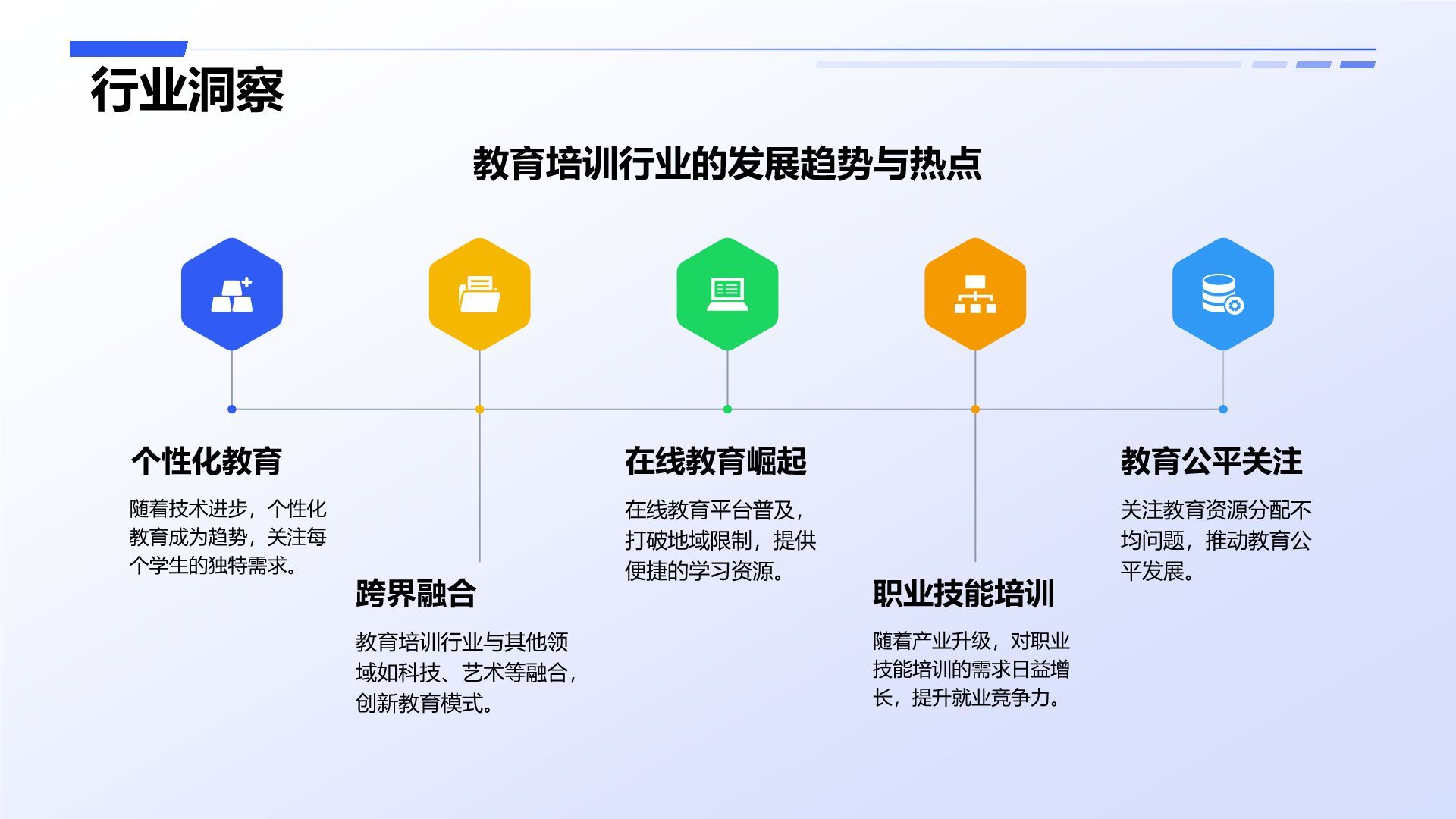 行业洞察

教育培训行业的发展趋势与热点

个性化教育

随着技术进步，个性化教育成为趋势，关注每个学生的独特需求。

跨界融合

教育培训行业与其他领域如科技、艺术等融合，创新教育模式。

在线教育崛起

在线教育平台普及，打破地域限制，提供便捷的学习资源。

职业技能培训

随着产业升级，对职业技能培训的需求日益增长，提升就业竞争力。

教育公平关注

关注教育资源分配不均问题，推动教育公平发展。